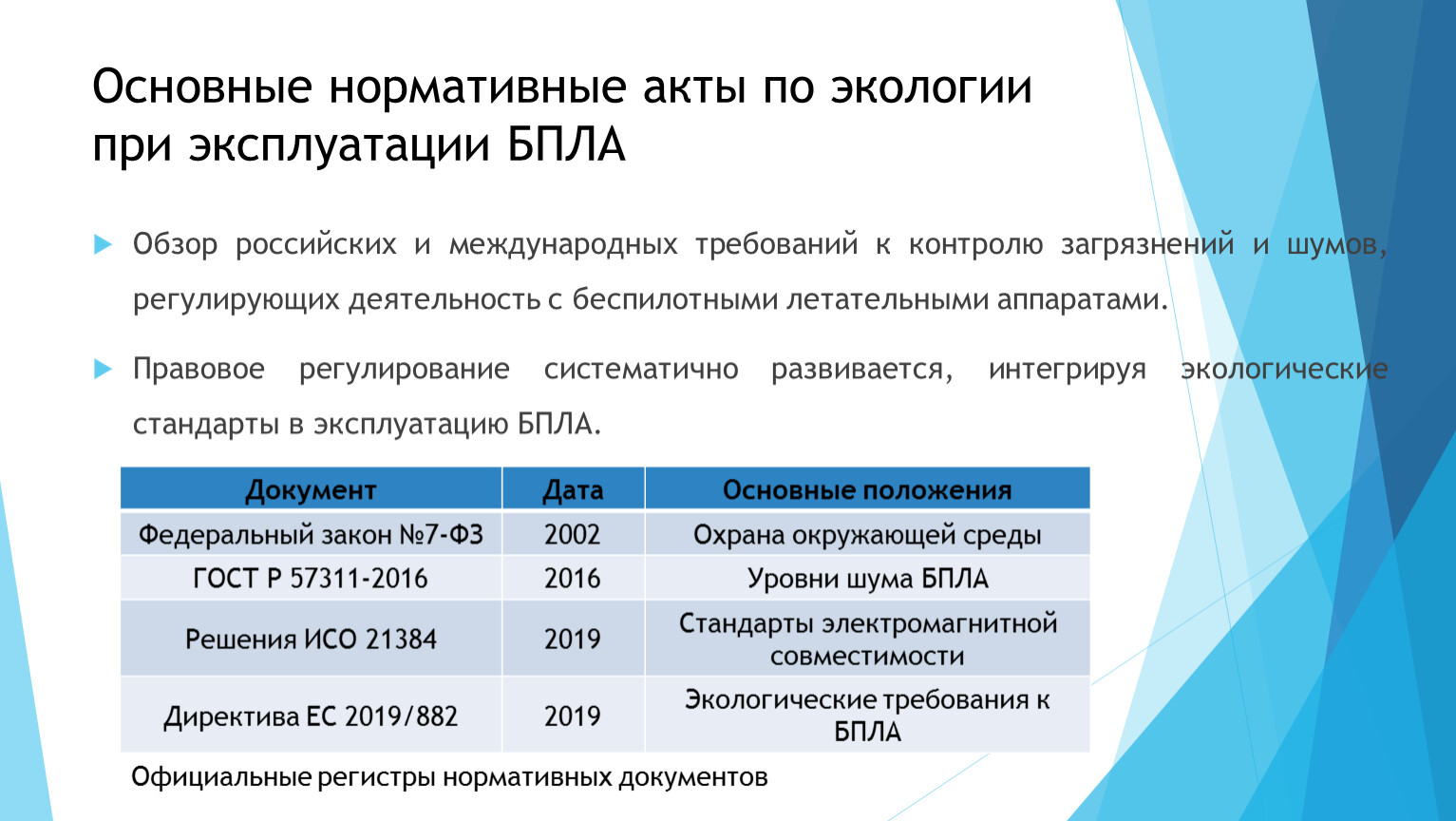 Основные нормативные акты по экологии при эксплуатации БПЛА

Обзор российских и международных требований к контролю загрязнений и шумов, регулирующих деятельность с беспилотными летательными аппаратами.

Правовое регулирование систематично развивается, интегрируя экологические стандарты в эксплуатацию БПЛА.

| Документ | Дата | Основные положения |
|---|---|---|
| Федеральный закон №7-ФЗ | 2002 | Охрана окружающей среды |
| ГОСТ Р 57311-2016 | 2016 | Уровни шума БПЛА |
| Решения ИСО 21384 | 2019 | Стандарты электромагнитной совместимости |
| Директива ЕС 2019/882 | 2019 | Экологические требования к БПЛА |

Официальные регистры нормативных документов